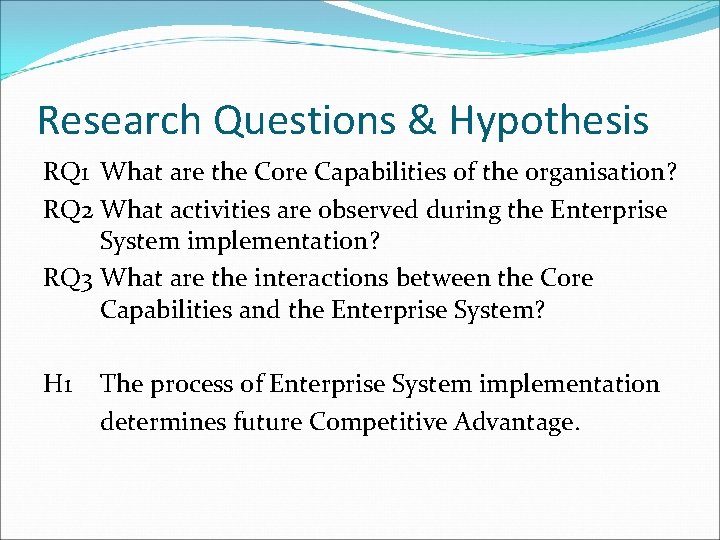 Research Questions & Hypothesis

RQ1 What are the Core Capabilities of the organisation?

RQ2 What activities are observed during the Enterprise System implementation?

RQ3 What are the interactions between the Core Capabilities and the Enterprise System?

H1 The process of Enterprise System implementation determines future Competitive Advantage.